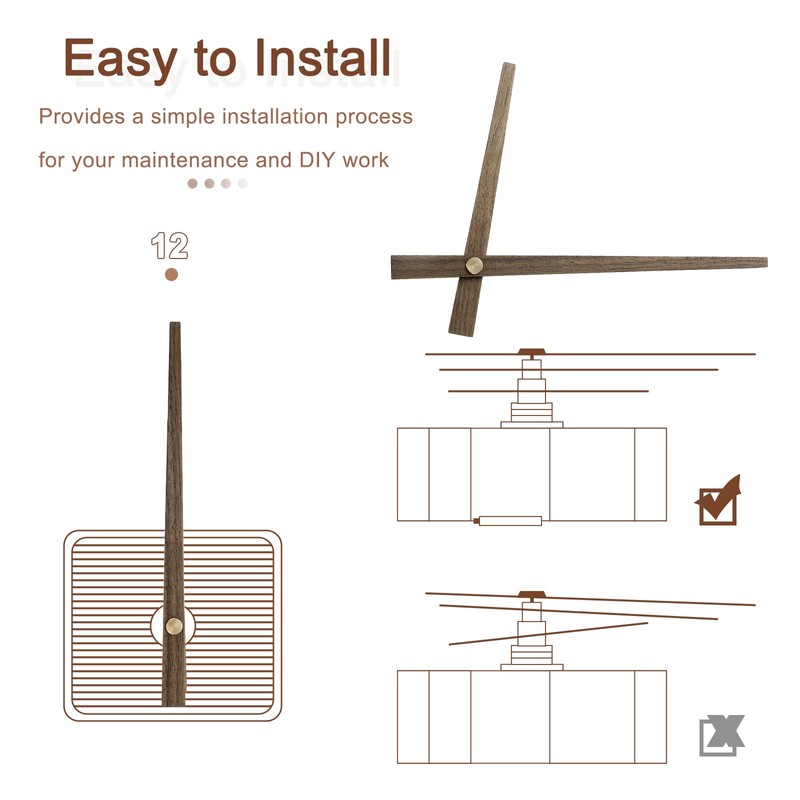 Easy to Install

Provides a simple installation process for your maintenance and DIY work

12